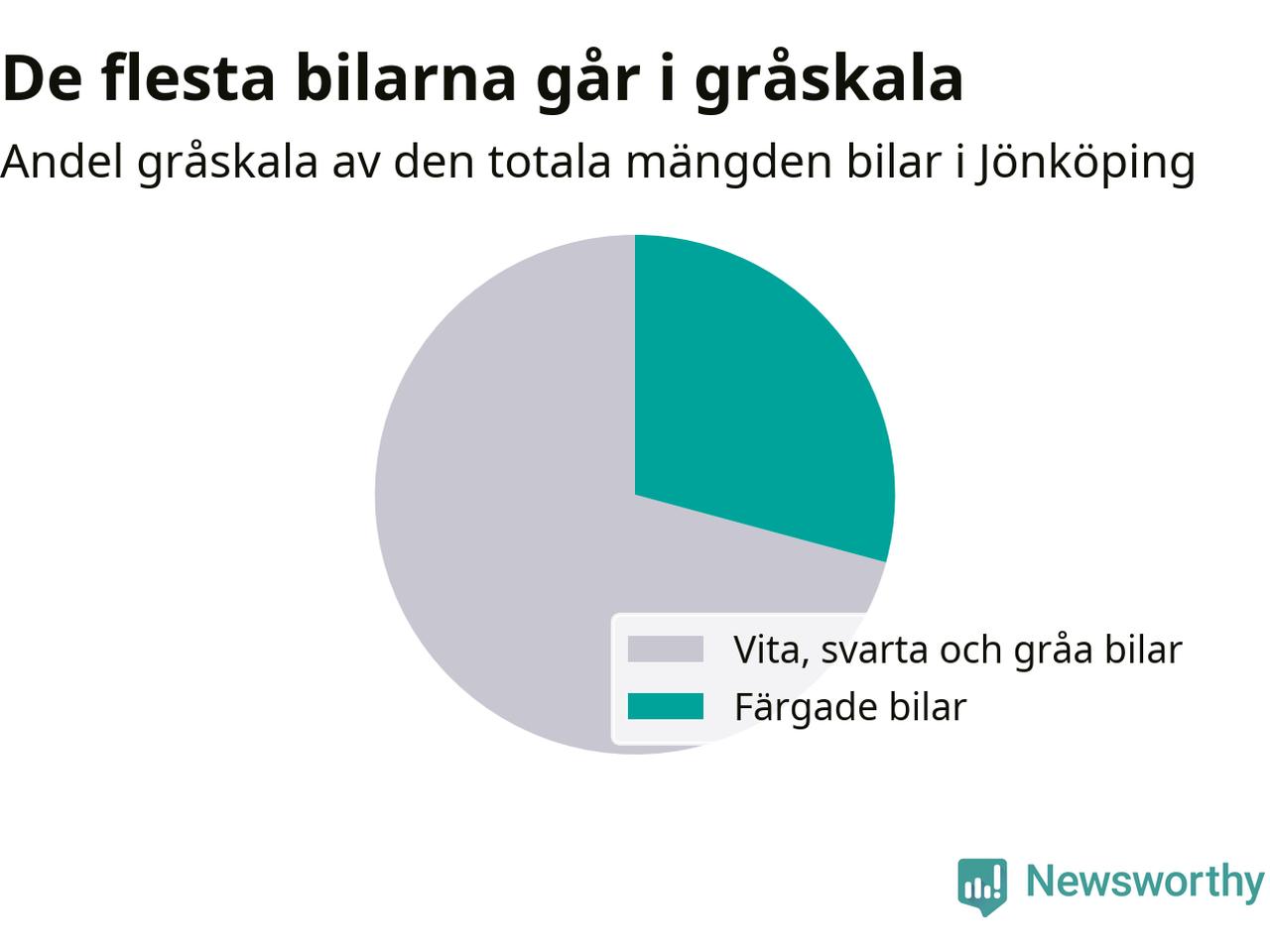 De flesta bilarna går i gråskala

Andel gråskala av den totala mängden bilar i Jönköping

Vita, svarta och gråa bilar
Färgade bilar

Newsworthy